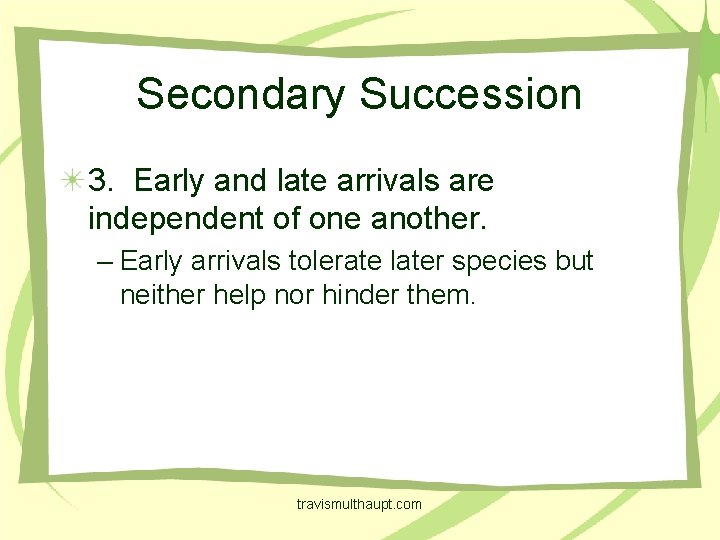 Secondary Succession

3. Early and late arrivals are independent of one another.

– Early arrivals tolerate later species but neither help nor hinder them.

travismulthaupt.com